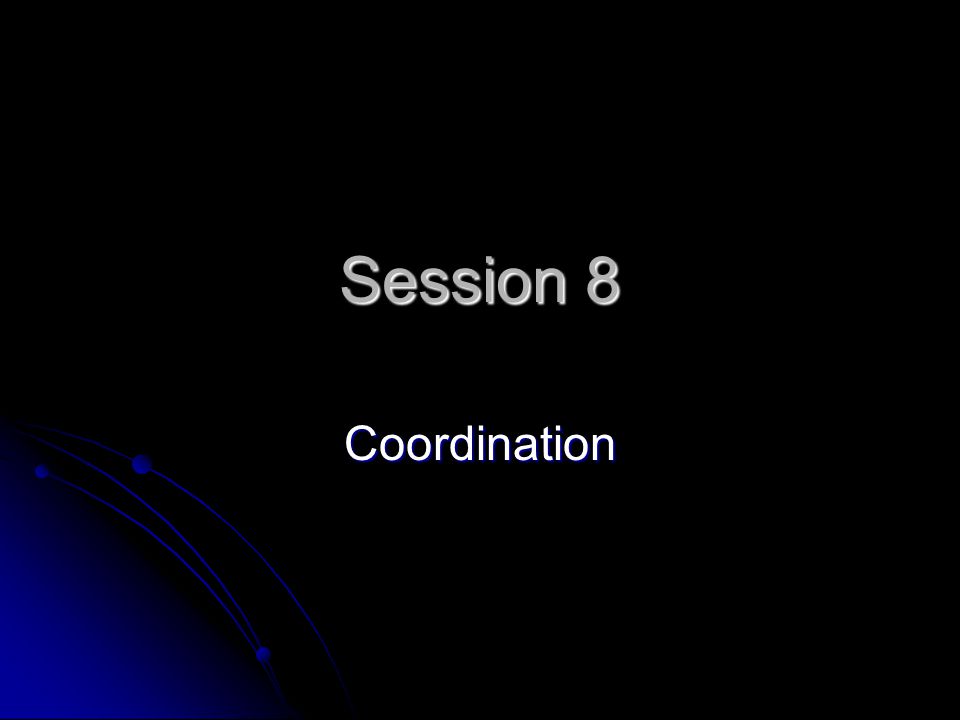 Session 8

Coordination